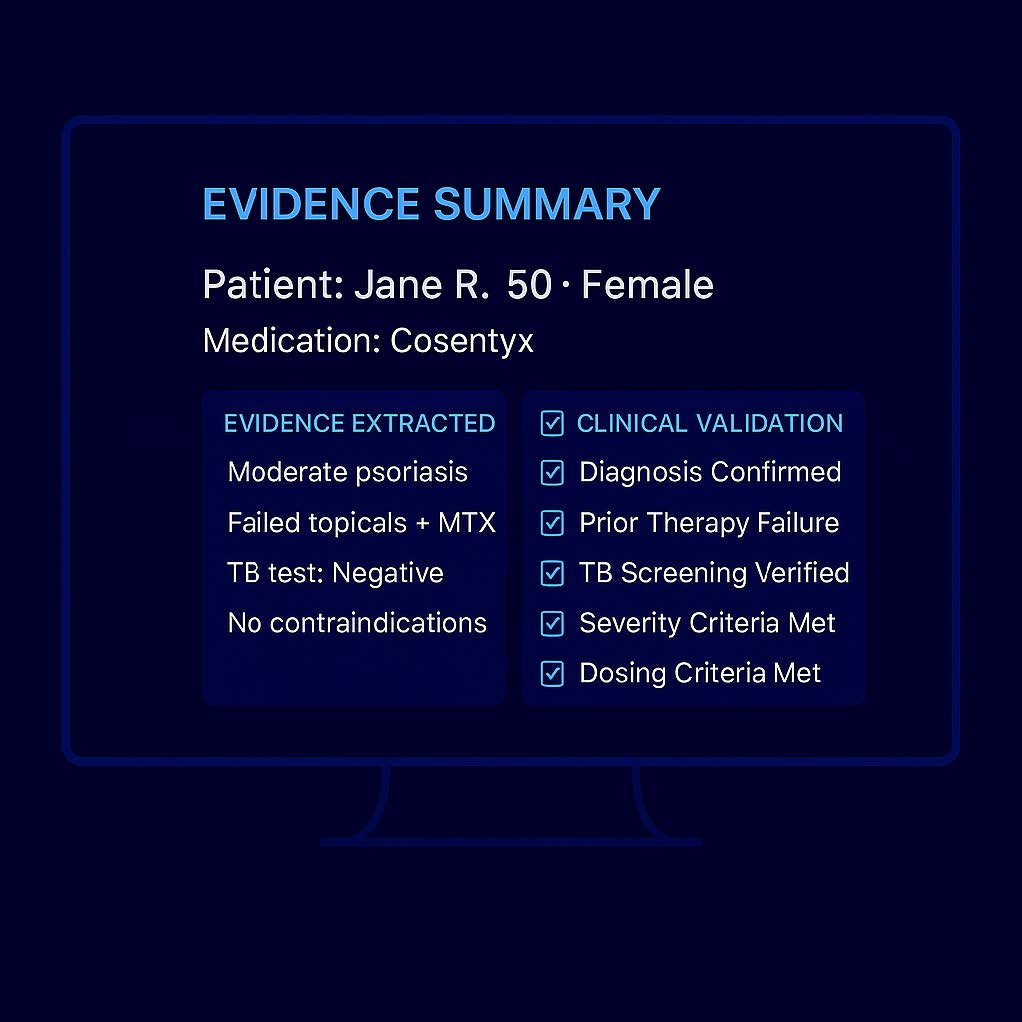 EVIDENCE SUMMARY

Patient: Jane R. 50 · Female

Medication: Cosentyx

EVIDENCE EXTRACTED

Moderate psoriasis

Failed topicals + MTX

TB test: Negative

No contraindications

☑ CLINICAL VALIDATION

☑ Diagnosis Confirmed

☑ Prior Therapy Failure

☑ TB Screening Verified

☑ Severity Criteria Met

☑ Dosing Criteria Met